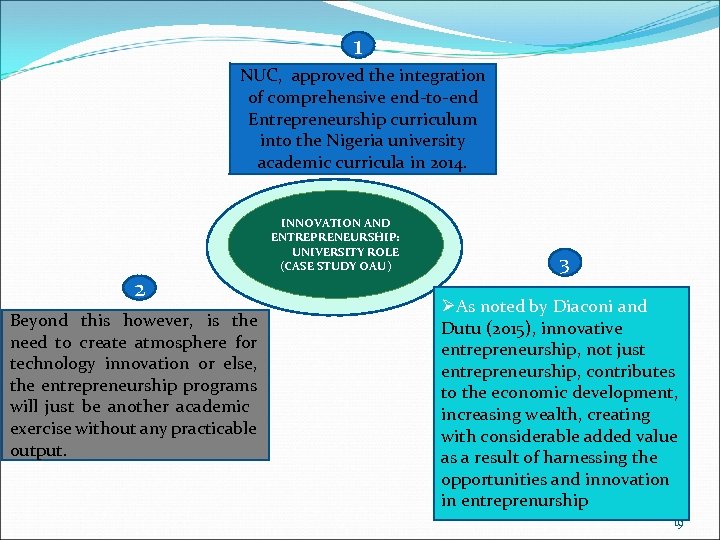 1

NUC, approved the integration of comprehensive end-to-end Entrepreneurship curriculum into the Nigeria university academic curricula in 2014.

INNOVATION AND ENTREPRENEURSHIP: UNIVERSITY ROLE (CASE STUDY OAU)

2

Beyond this however, is the need to create atmosphere for technology innovation or else, the entrepreneurship programs will just be another academic exercise without any practicable output.

3

➢As noted by Diaconi and Dutu (2015), innovative entrepreneurship, not just entrepreneurship, contributes to the economic development, increasing wealth, creating with considerable added value as a result of harnessing the opportunities and innovation in entreprenurship

19